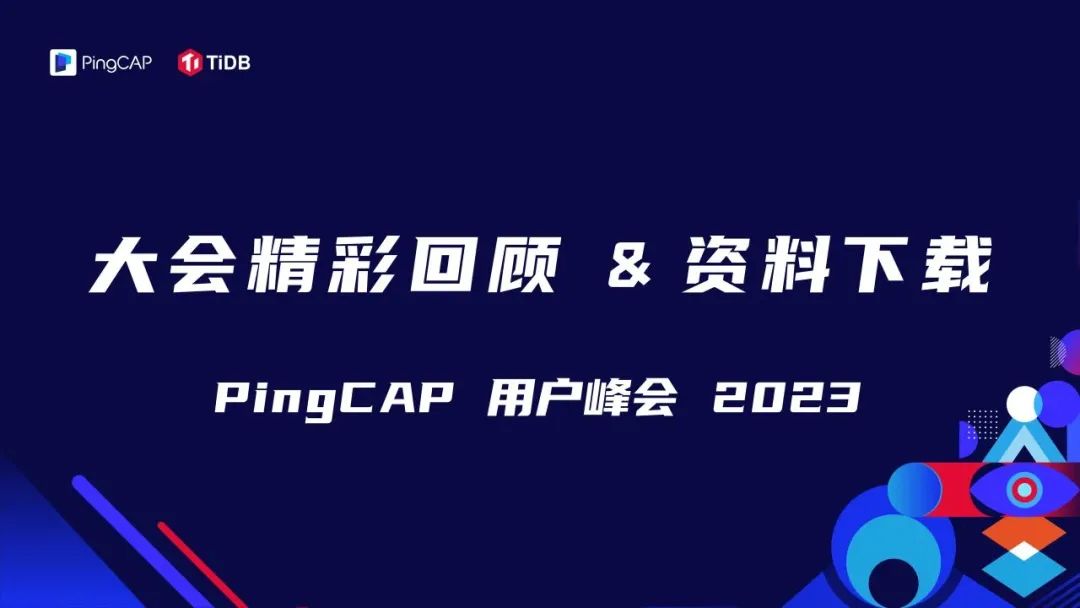 PingCAP TiDB

大会精彩回顾 & 资料下载

PingCAP 用户峰会 2023